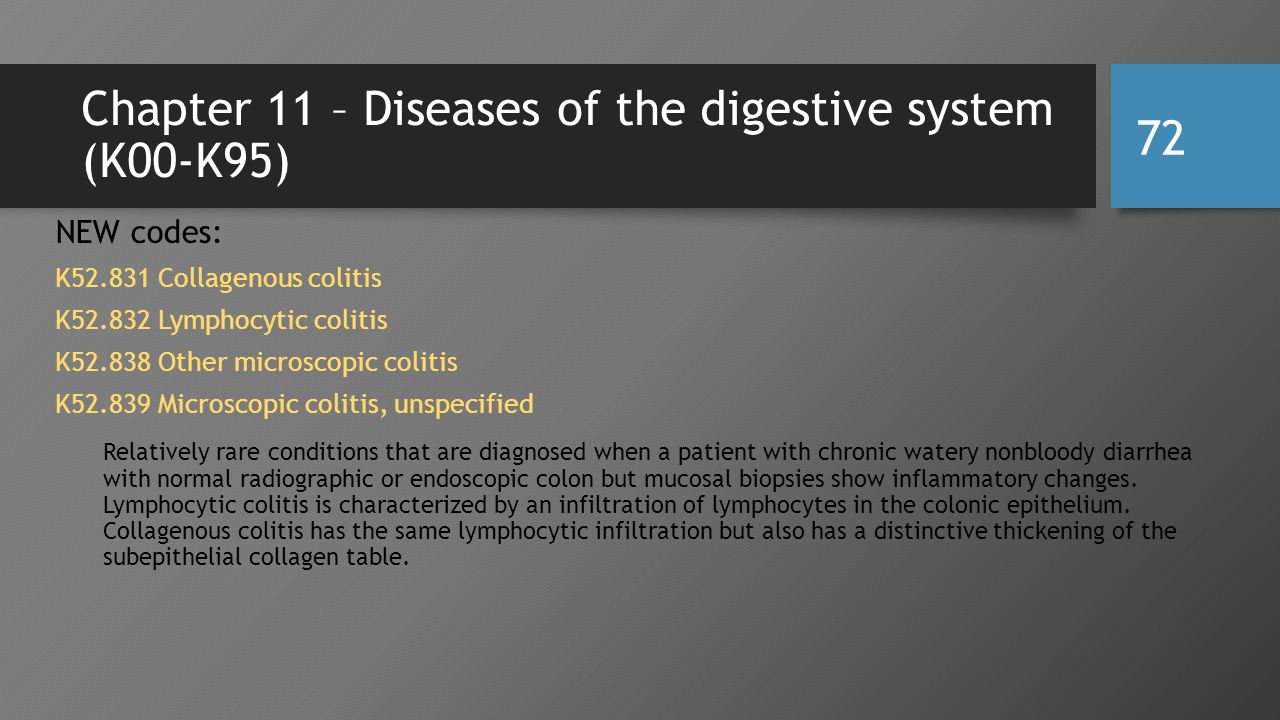 Chapter 11 – Diseases of the digestive system (K00-K95)

72

NEW codes:

K52.831 Collagenous colitis

K52.832 Lymphocytic colitis

K52.838 Other microscopic colitis

K52.839 Microscopic colitis, unspecified

Relatively rare conditions that are diagnosed when a patient with chronic watery nonbloody diarrhea with normal radiographic or endoscopic colon but mucosal biopsies show inflammatory changes. Lymphocytic colitis is characterized by an infiltration of lymphocytes in the colonic epithelium. Collagenous colitis has the same lymphocytic infiltration but also has a distinctive thickening of the subepithelial collagen table.